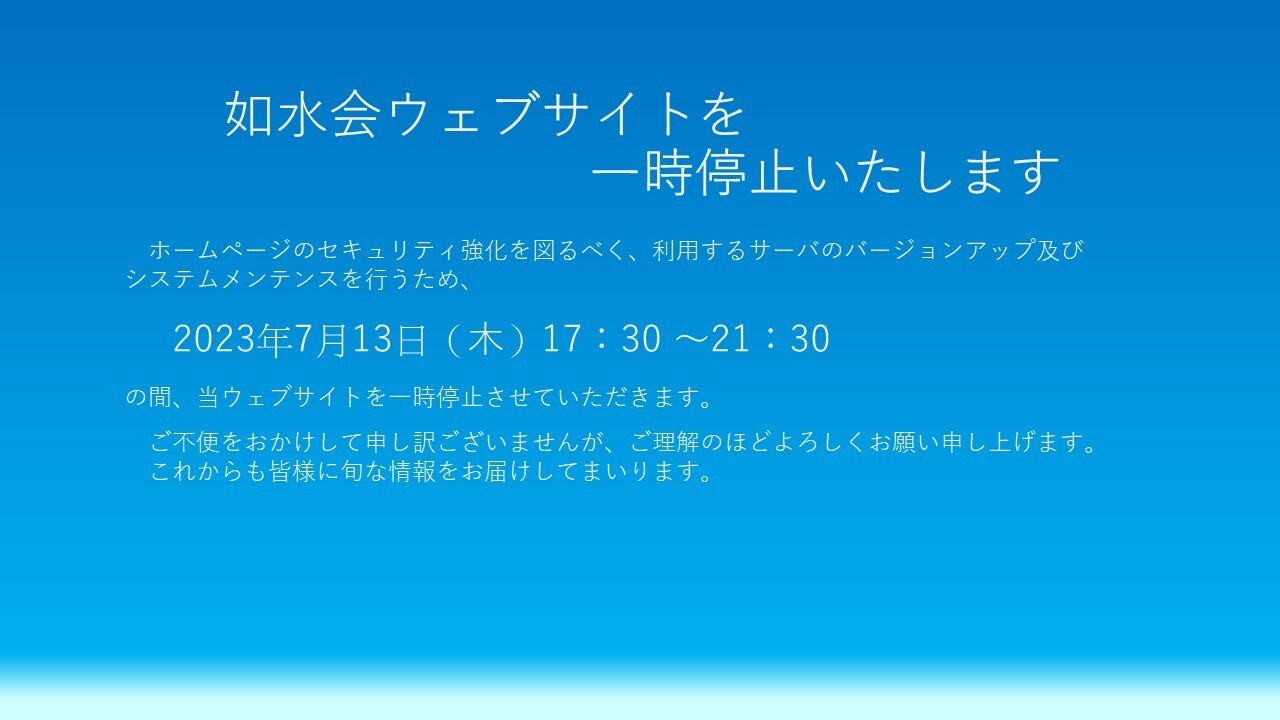 如水会ウェブサイトを
一時停止いたします

ホームページのセキュリティ強化を図るべく、利用するサーバのバージョンアップ及びシステムメンテンスを行うため、

2023年7月13日（木）17：30 ～21：30

の間、当ウェブサイトを一時停止させていただきます。

ご不便をおかけして申し訳ございませんが、ご理解のほどよろしくお願い申し上げます。
これからも皆様に旬な情報をお届けしてまいります。